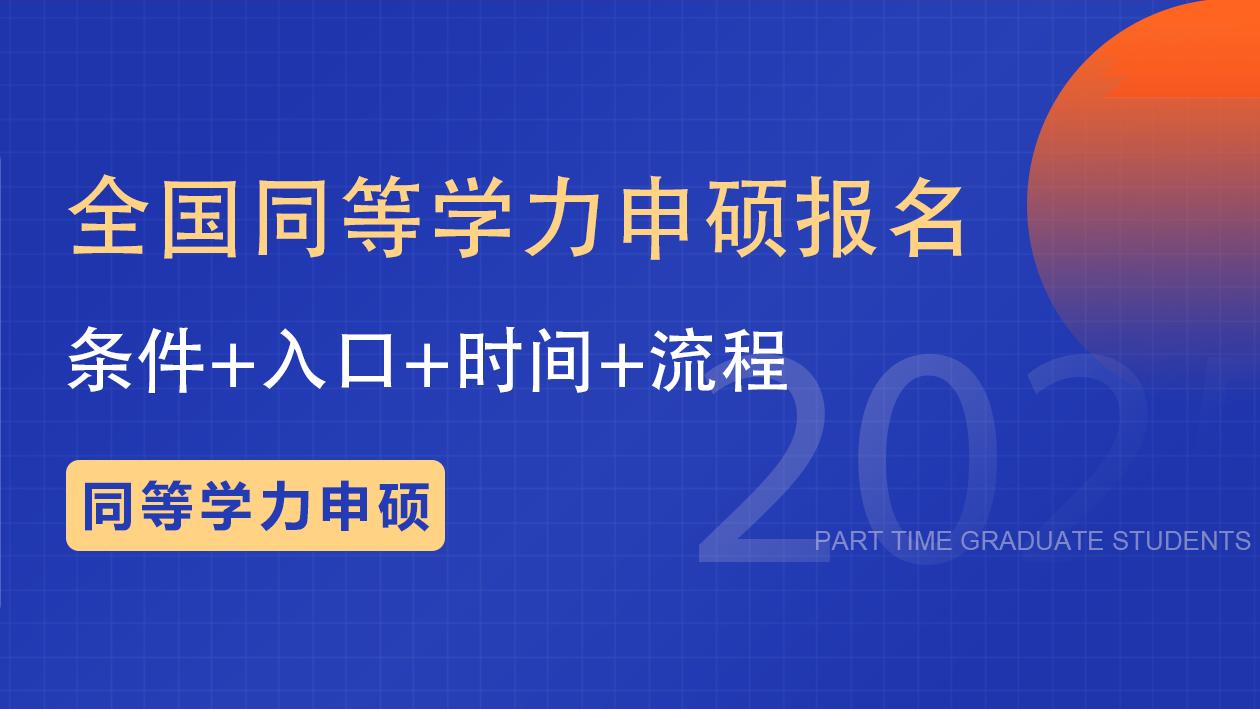 全国同等学力申硕报名

条件+入口+时间+流程

同等学力申硕

202

PART TIME GRADUATE STUDENTS